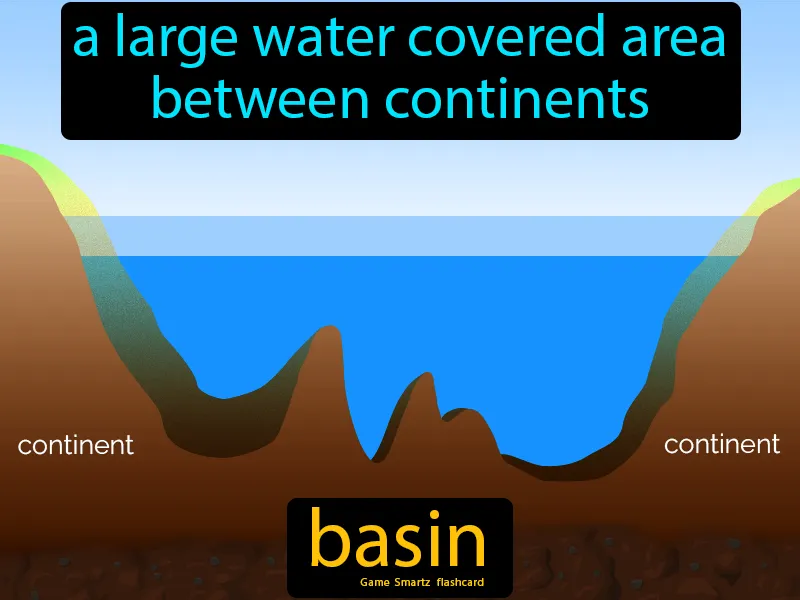 a large water covered area between continents

continent

continent

basin

Game Smartz flashcard